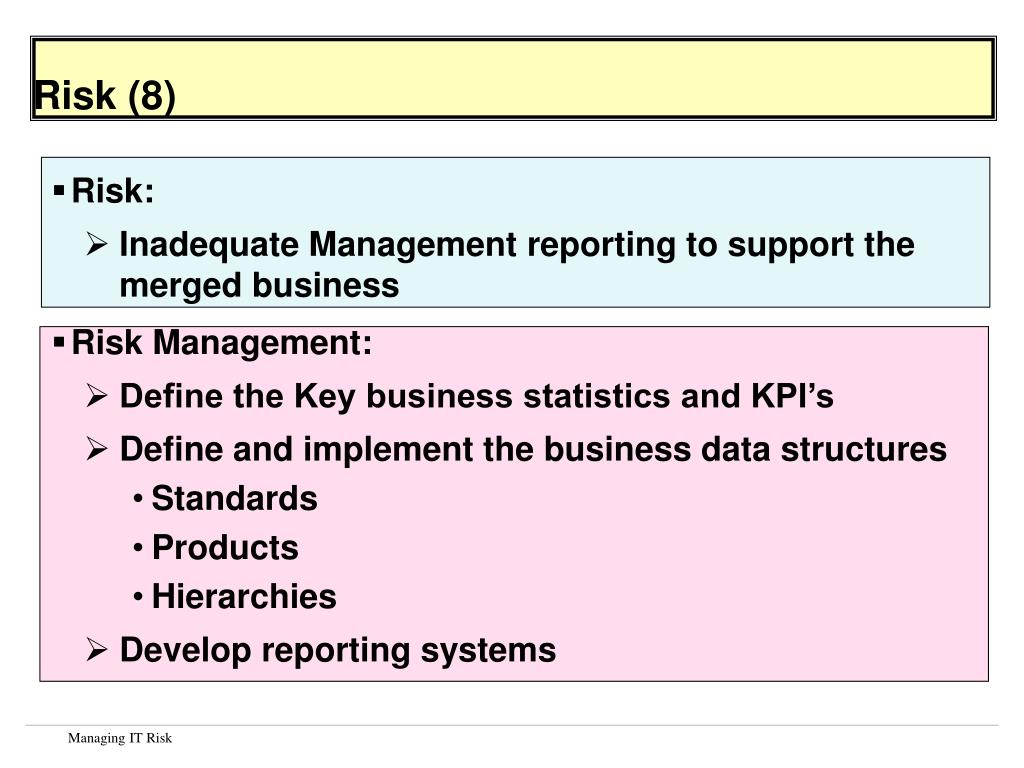 Risk (8)

▪ Risk:

➢ Inadequate Management reporting to support the merged business

▪ Risk Management:

➢ Define the Key business statistics and KPI’s

➢ Define and implement the business data structures

• Standards

• Products

• Hierarchies

➢ Develop reporting systems

Managing IT Risk